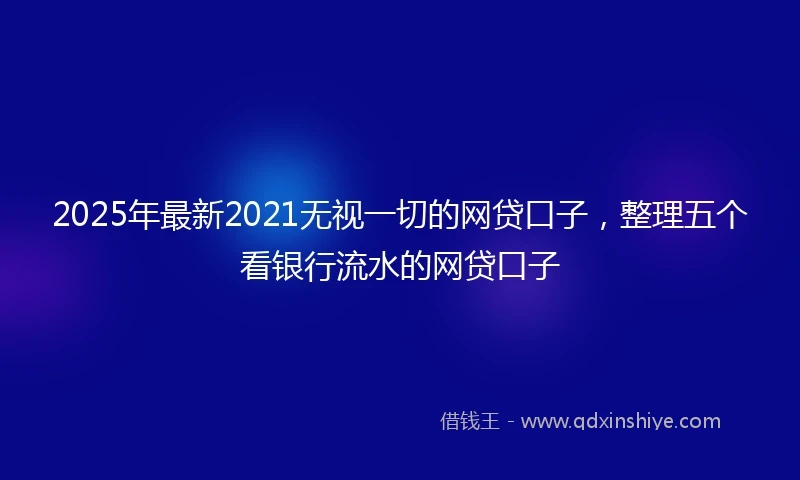 2025年最新2021无视一切的网贷口子，整理五个看银行流水的网贷口子

借钱王 - www.qdxinshiye.com